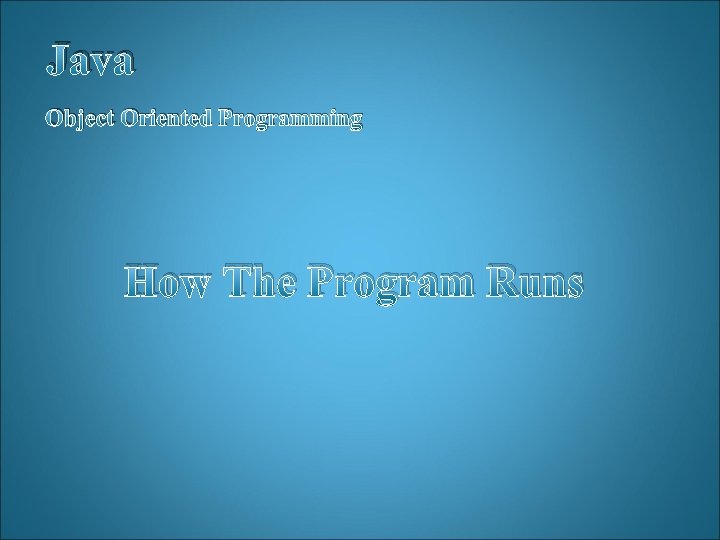 Java

Object Oriented Programming

How The Program Runs